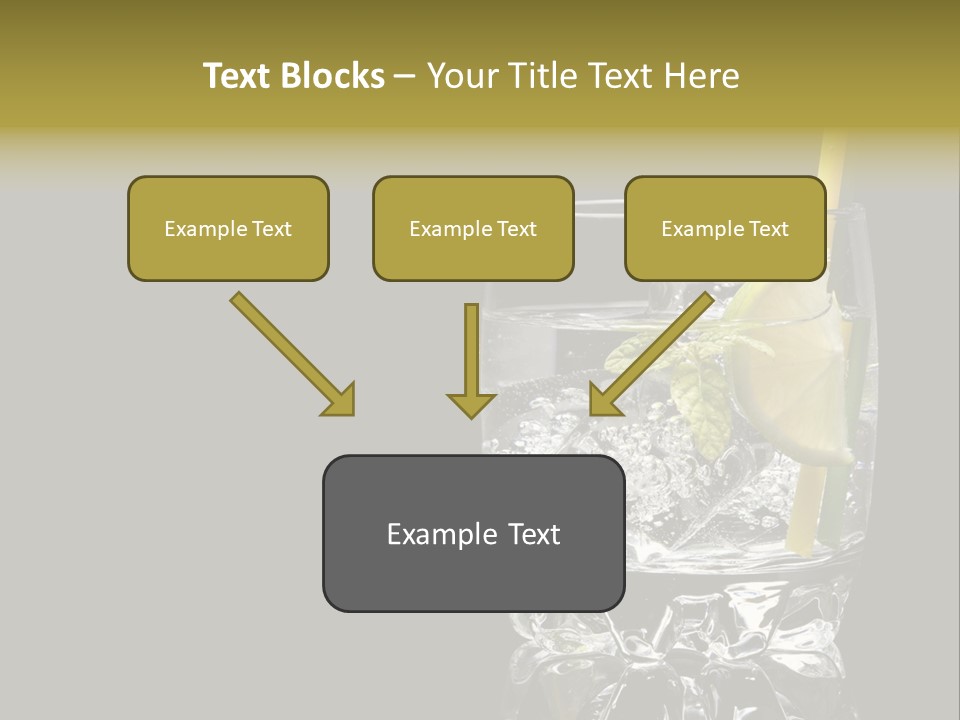 Text Blocks – Your Title Text Here

Example Text

Example Text

Example Text

Example Text